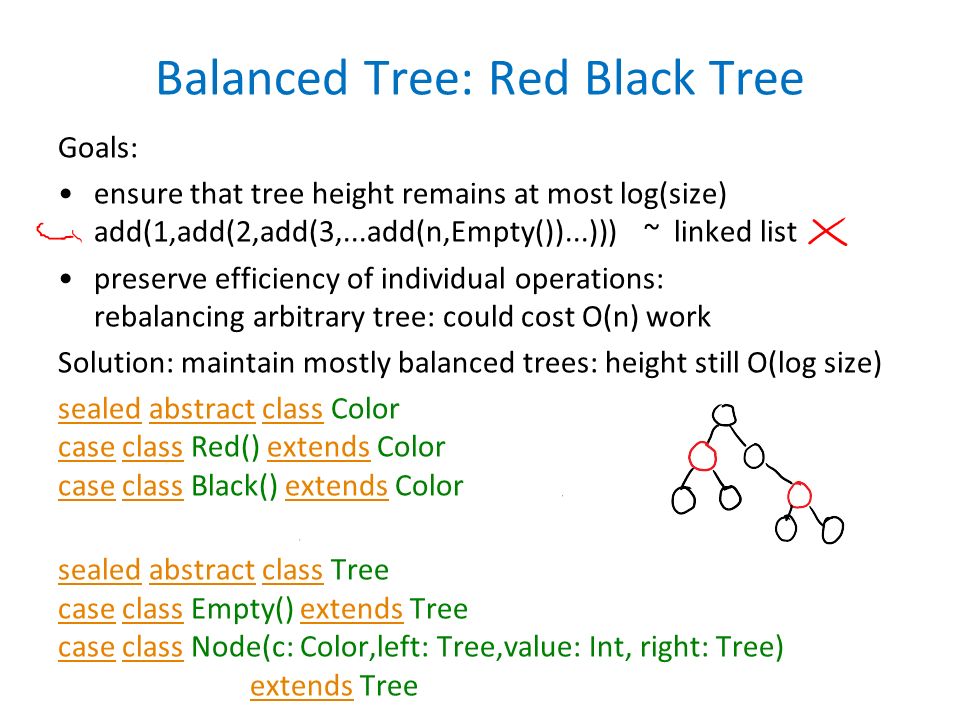 Balanced Tree: Red Black Tree

Goals:

• ensure that tree height remains at most log(size)
add(1,add(2,add(3,...add(n,Empty())...))) ~ linked list

• preserve efficiency of individual operations:
rebalancing arbitrary tree: could cost O(n) work

Solution: maintain mostly balanced trees: height still O(log size)

sealed abstract class Color
case class Red() extends Color
case class Black() extends Color

sealed abstract class Tree
case class Empty() extends Tree
case class Node(c: Color,left: Tree,value: Int, right: Tree)
extends Tree